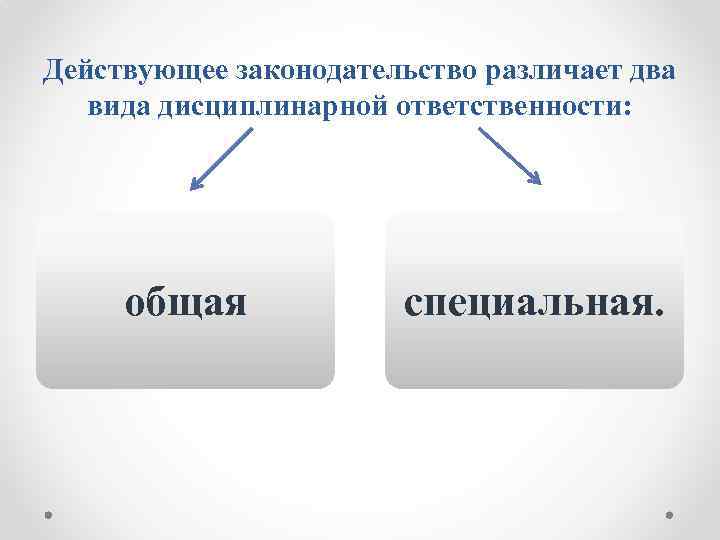 Действующее законодательство различает два вида дисциплинарной ответственности:

общая

специальная.